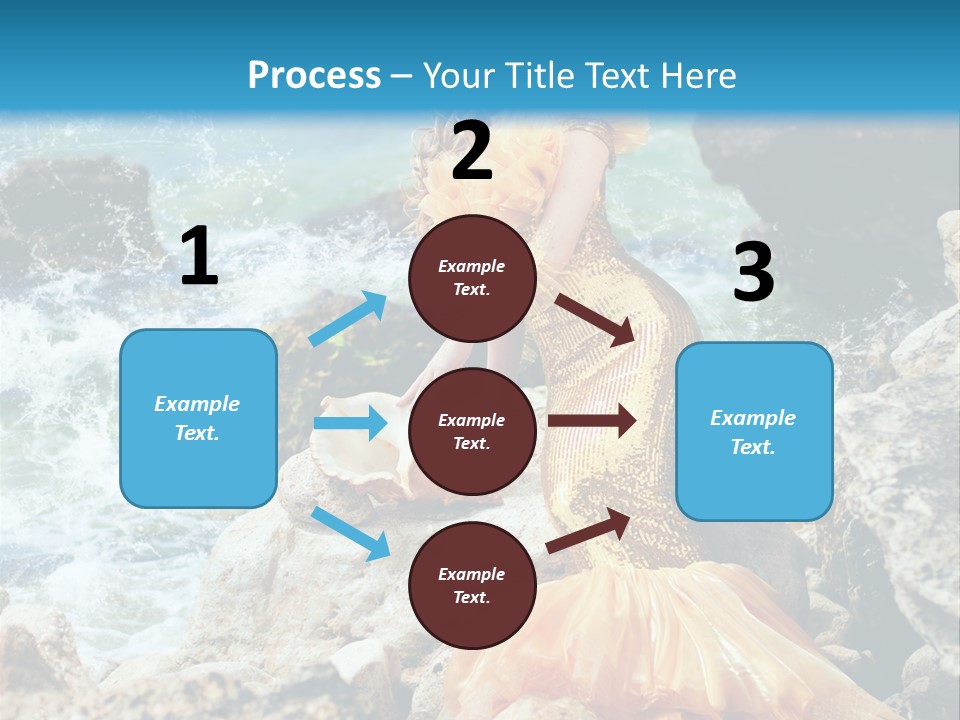 Process – Your Title Text Here

1

Example Text.

2

Example Text.

Example Text.

Example Text.

3

Example Text.